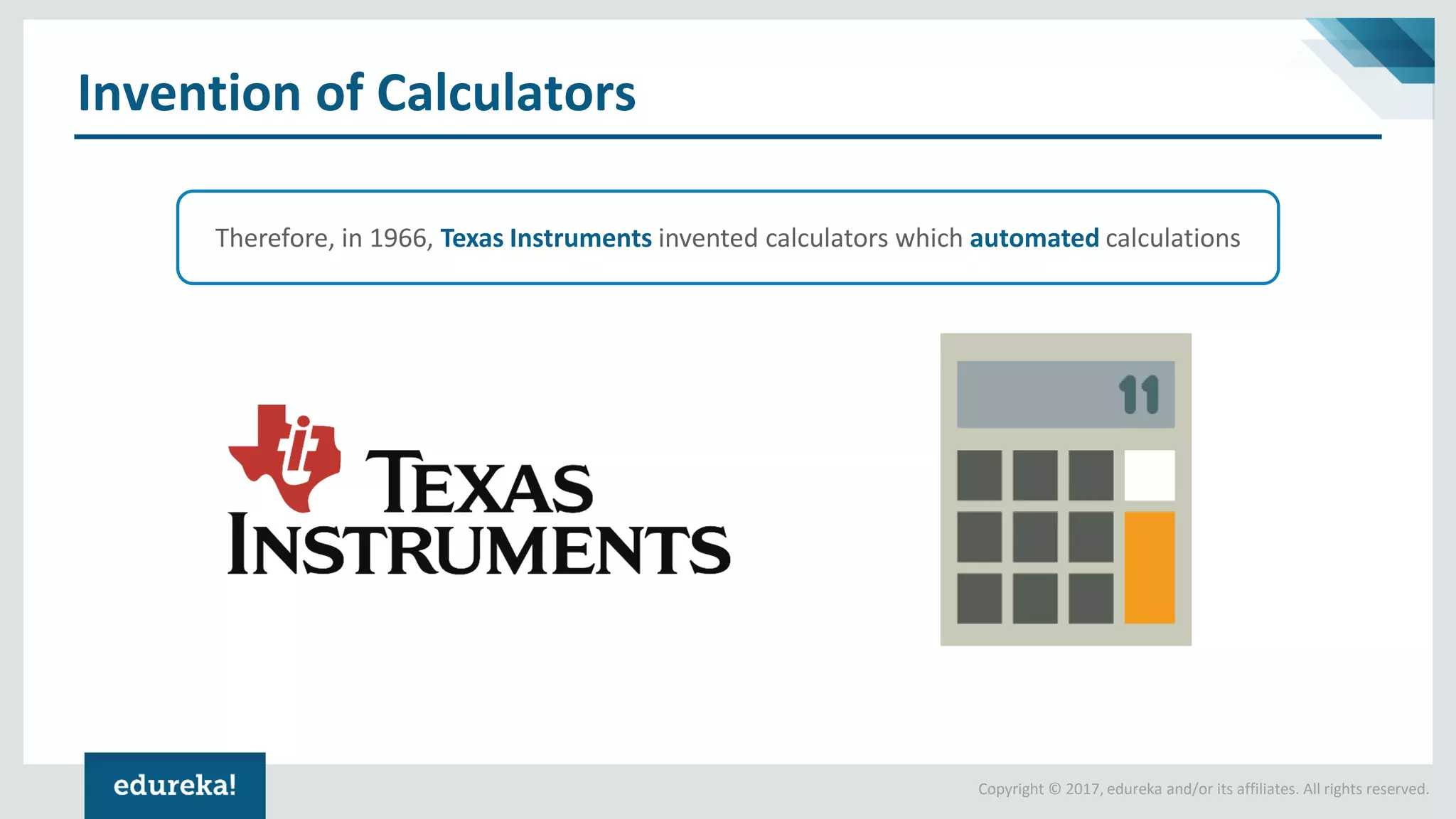 Invention of Calculators

Therefore, in 1966, Texas Instruments invented calculators which automated calculations

ti TEXAS INSTRUMENTS

11

edureka!

Copyright © 2017, edureka and/or its affiliates. All rights reserved.